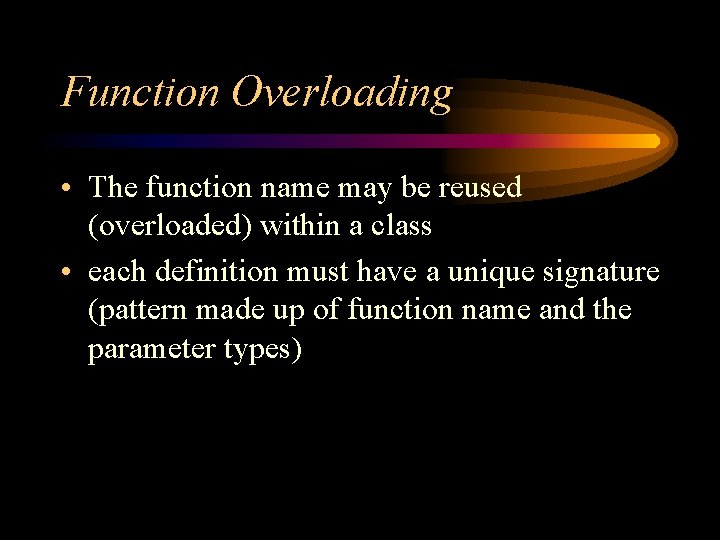 Function Overloading

• The function name may be reused (overloaded) within a class

• each definition must have a unique signature (pattern made up of function name and the parameter types)